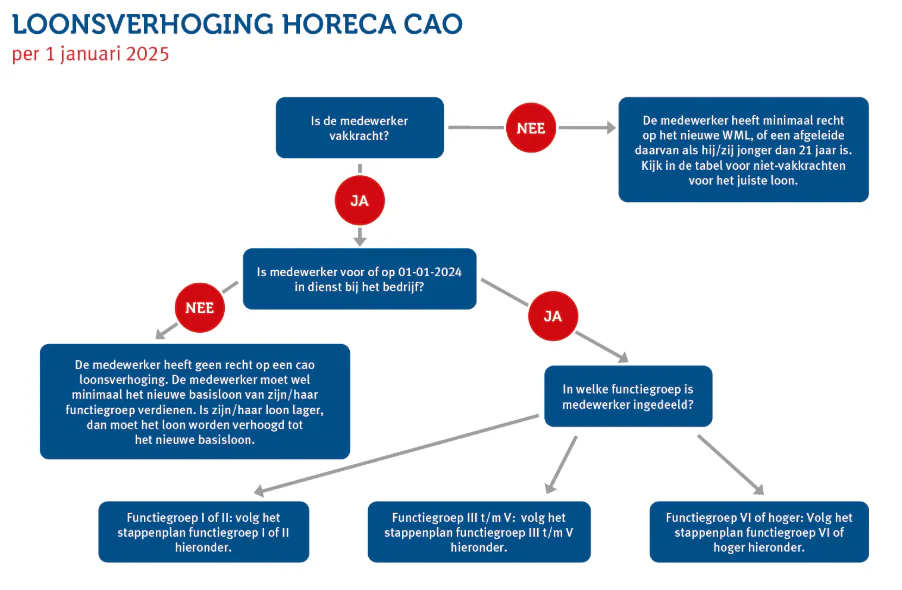 LOONSVERHOGING HORECA CAO
per 1 januari 2025

Is de medewerker vakkracht?

NEE

De medewerker heeft minimaal recht op het nieuwe WML, of een afgeleide daarvan als hij/zij jonger dan 21 jaar is. Kijk in de tabel voor niet-vakkrachten voor het juiste loon.

JA

Is medewerker voor of op 01-01-2024 in dienst bij het bedrijf?

NEE

De medewerker heeft geen recht op een cao loonsverhoging. De medewerker moet wel minimaal het nieuwe basisloon van zijn/haar functiegroep verdienen. Is zijn/haar loon lager, dan moet het loon worden verhoogd tot het nieuwe basisloon.

JA

In welke functiegroep is medewerker ingedeeld?

Functiegroep I of II: volg het stappenplan functiegroep I of II hieronder.

Functiegroep III t/m V: volg het stappenplan functiegroep III t/m V hieronder.

Functiegroep VI of hoger: Volg het stappenplan functiegroep VI of hoger hieronder.